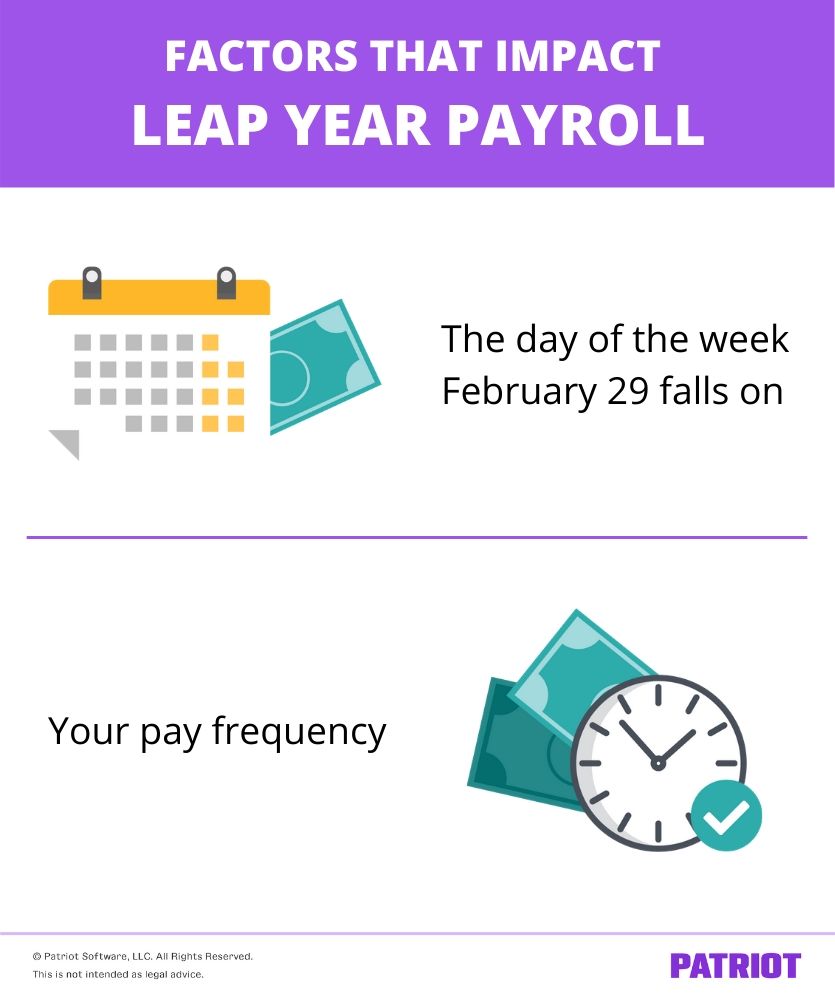 FACTORS THAT IMPACT
LEAP YEAR PAYROLL

The day of the week February 29 falls on

Your pay frequency

© Patriot Software, LLC. All Rights Reserved.
This is not intended as legal advice.

PATRIOT